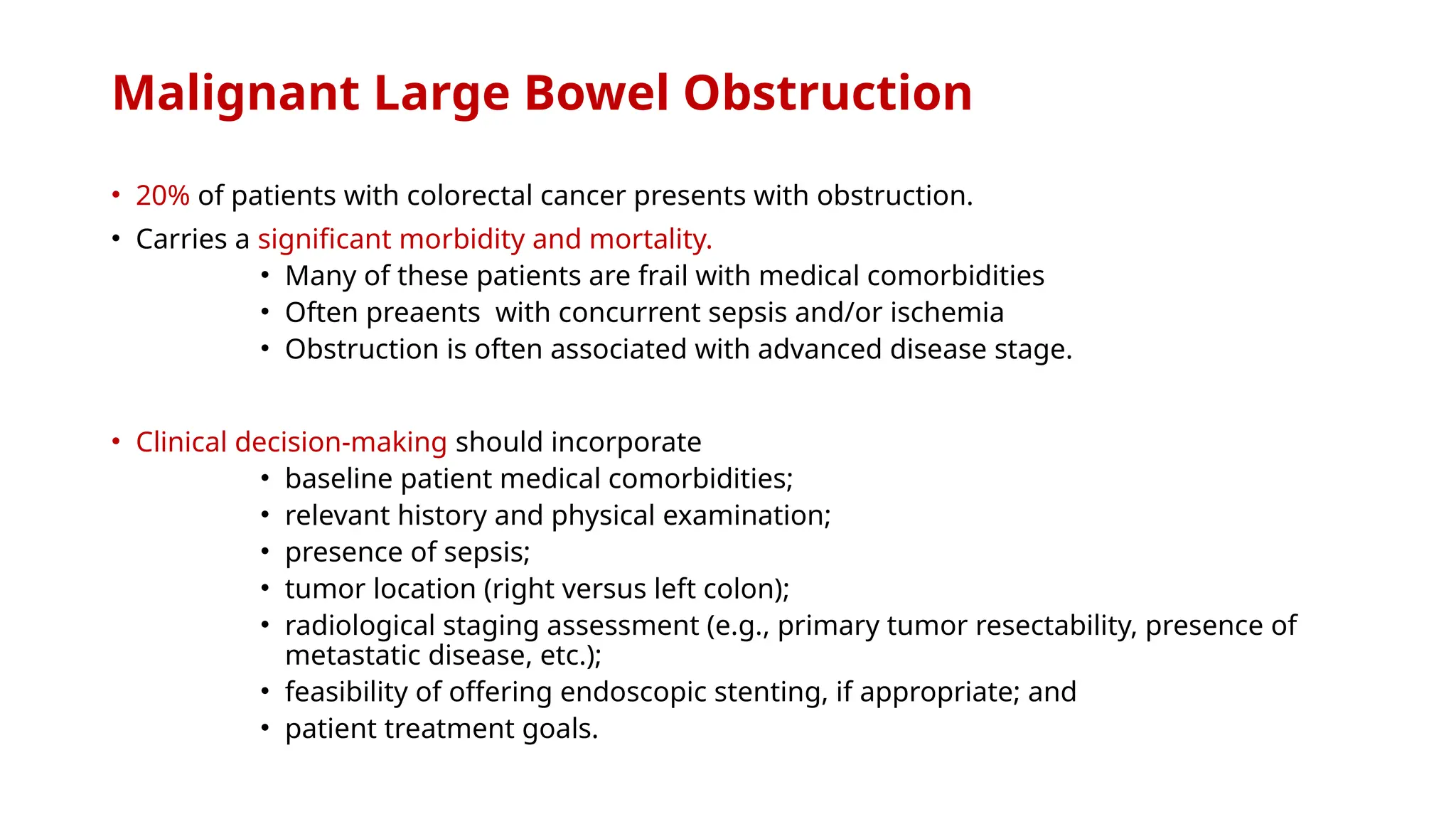 Malignant Large Bowel Obstruction

• 20% of patients with colorectal cancer presents with obstruction.
• Carries a significant morbidity and mortality.
  • Many of these patients are frail with medical comorbidities
  • Often preaents  with concurrent sepsis and/or ischemia
  • Obstruction is often associated with advanced disease stage.

• Clinical decision-making should incorporate
  • baseline patient medical comorbidities;
  • relevant history and physical examination;
  • presence of sepsis;
  • tumor location (right versus left colon);
  • radiological staging assessment (e.g., primary tumor resectability, presence of metastatic disease, etc.);
  • feasibility of offering endoscopic stenting, if appropriate; and
  • patient treatment goals.